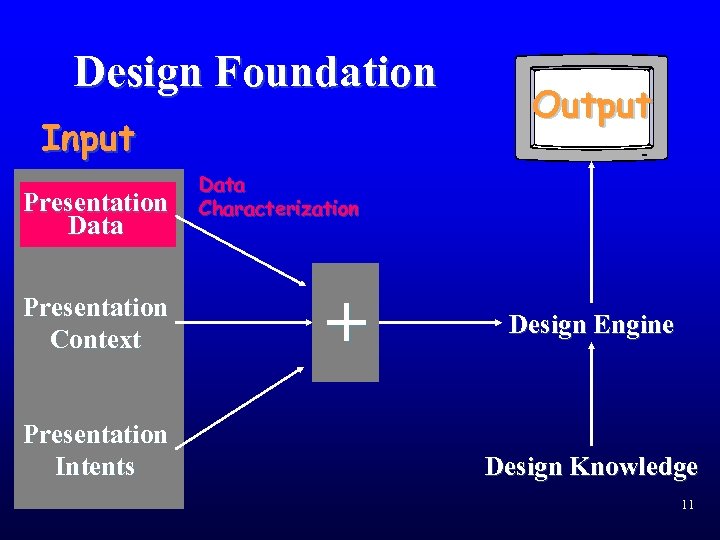 Design Foundation

Output

Input

Presentation Data

Data Characterization

Presentation Context

+

Design Engine

Presentation Intents

Design Knowledge

11